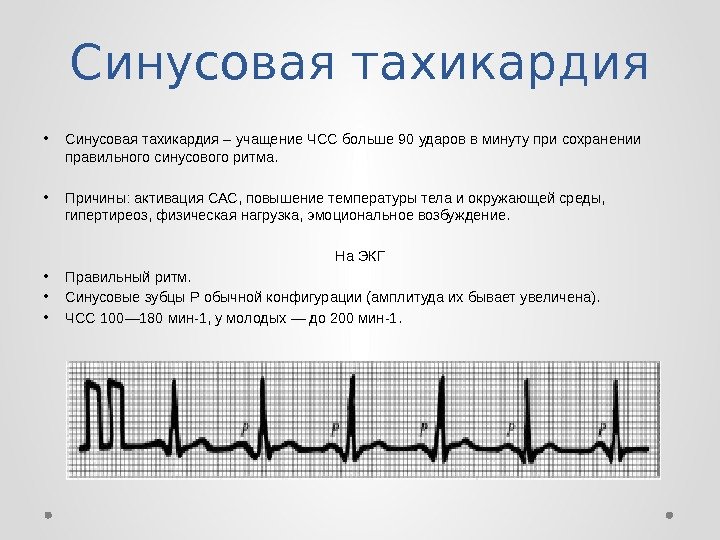 Синусовая тахикардия

• Синусовая тахикардия – учащение ЧСС больше 90 ударов в минуту при сохранении правильного синусового ритма.

• Причины: активация САС, повышение температуры тела и окружающей среды, гипертиреоз, физическая нагрузка, эмоциональное возбуждение.

На ЭКГ

• Правильный ритм.
• Синусовые зубцы Р обычной конфигурации (амплитуда их бывает увеличена).
• ЧСС 100—180 мин-1, у молодых — до 200 мин-1.

P P P P P